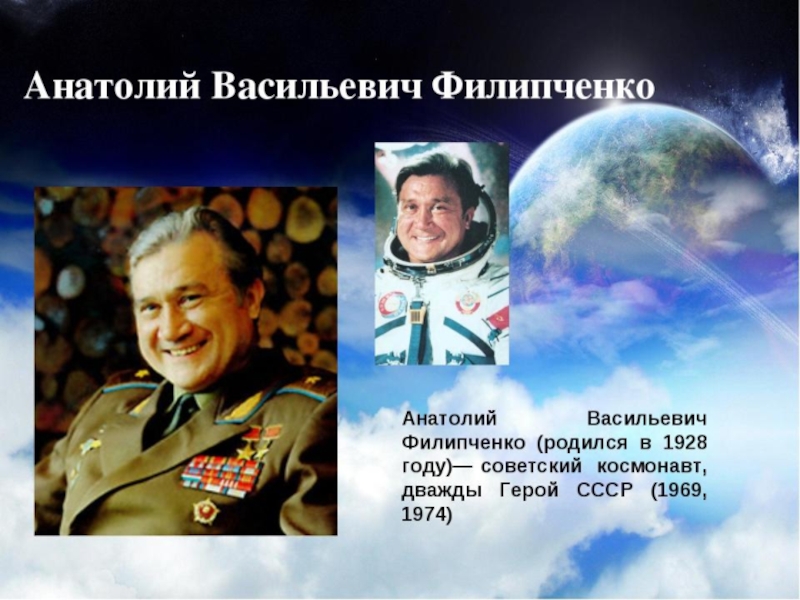 Анатолий Васильевич Филипченко

Анатолий Васильевич Филипченко (родился в 1928 году)— советский космонавт, дважды Герой СССР (1969, 1974)